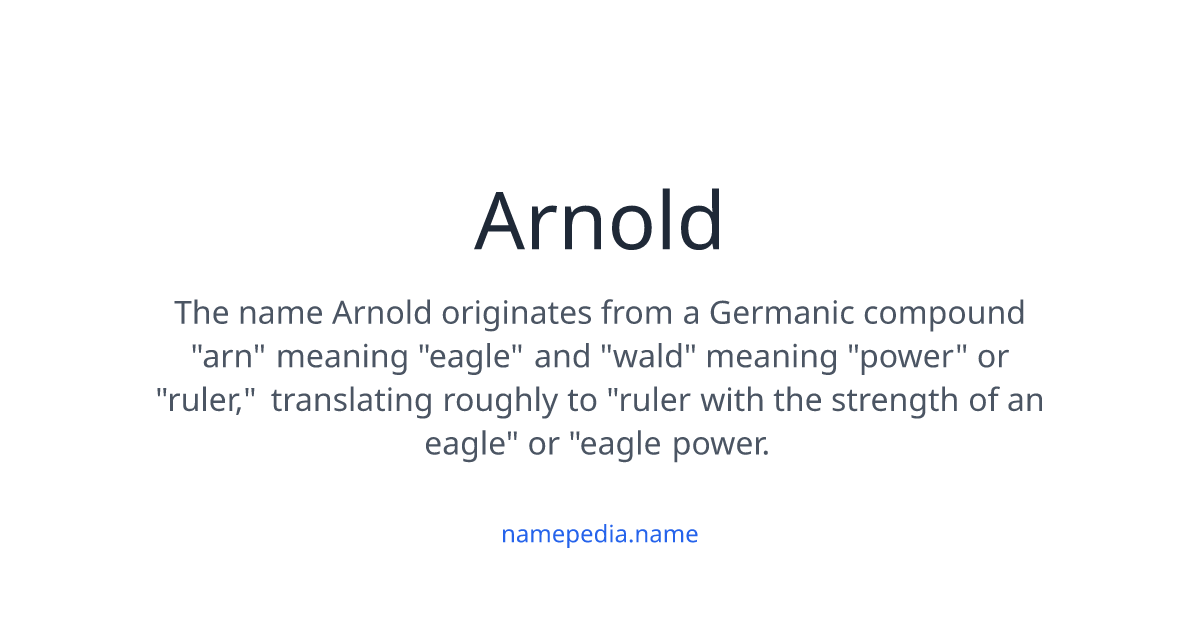 Arnold

The name Arnold originates from a Germanic compound "arn" meaning "eagle" and "wald" meaning "power" or "ruler," translating roughly to "ruler with the strength of an eagle" or "eagle power.

namepedia.name